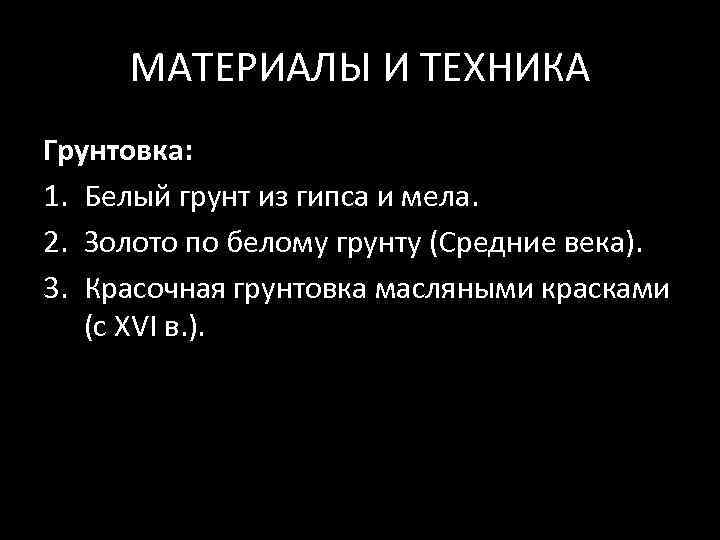 МАТЕРИАЛЫ И ТЕХНИКА

Грунтовка:

1. Белый грунт из гипса и мела.
2. Золото по белому грунту (Средние века).
3. Красочная грунтовка масляными красками (с XVI в.).